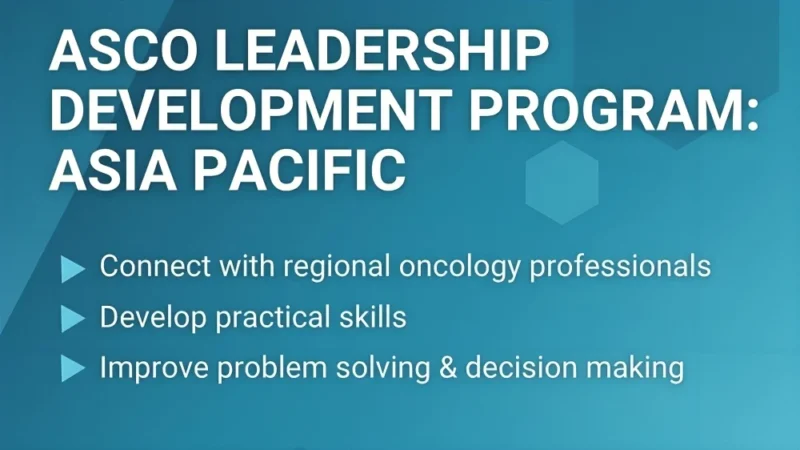 ASCO LEADERSHIP DEVELOPMENT PROGRAM: ASIA PACIFIC

Connect with regional oncology professionals

Develop practical skills

Improve problem solving & decision making